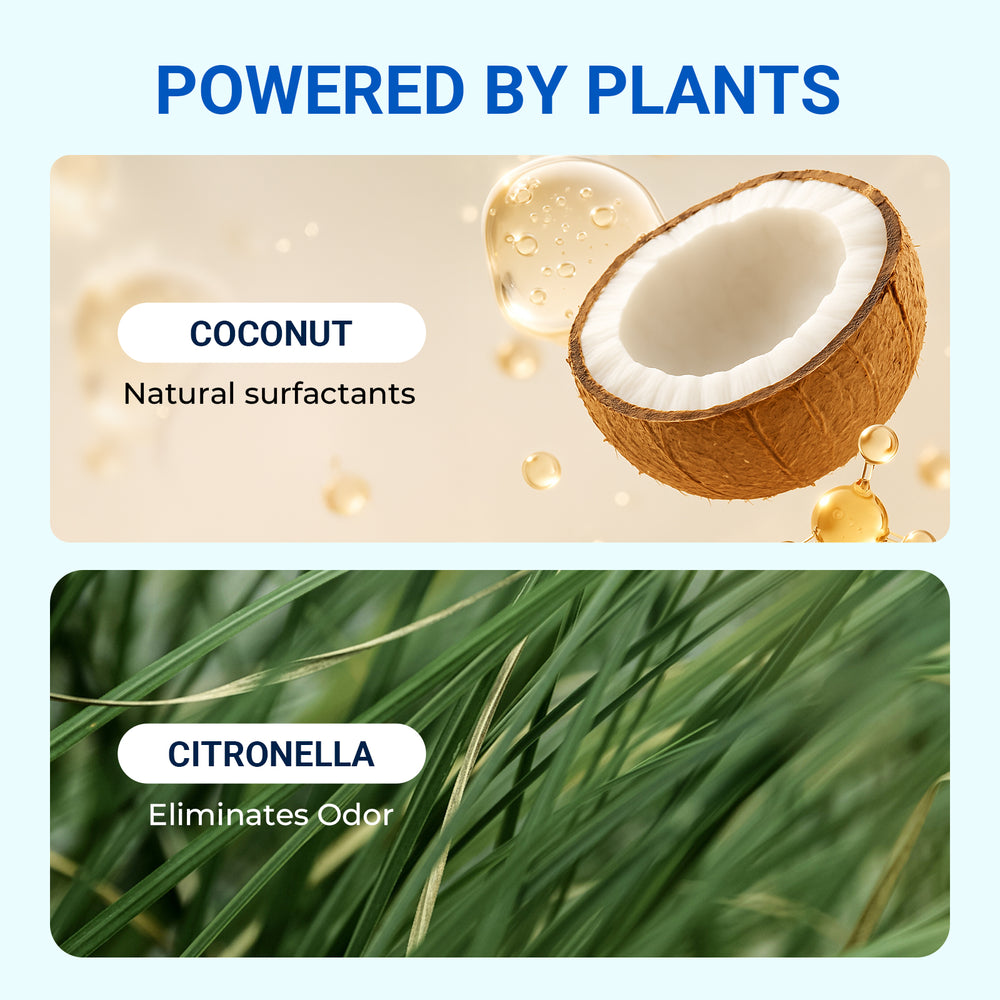 POWERED BY PLANTS

COCONUT

Natural surfactants

CITRONELLA

Eliminates Odor